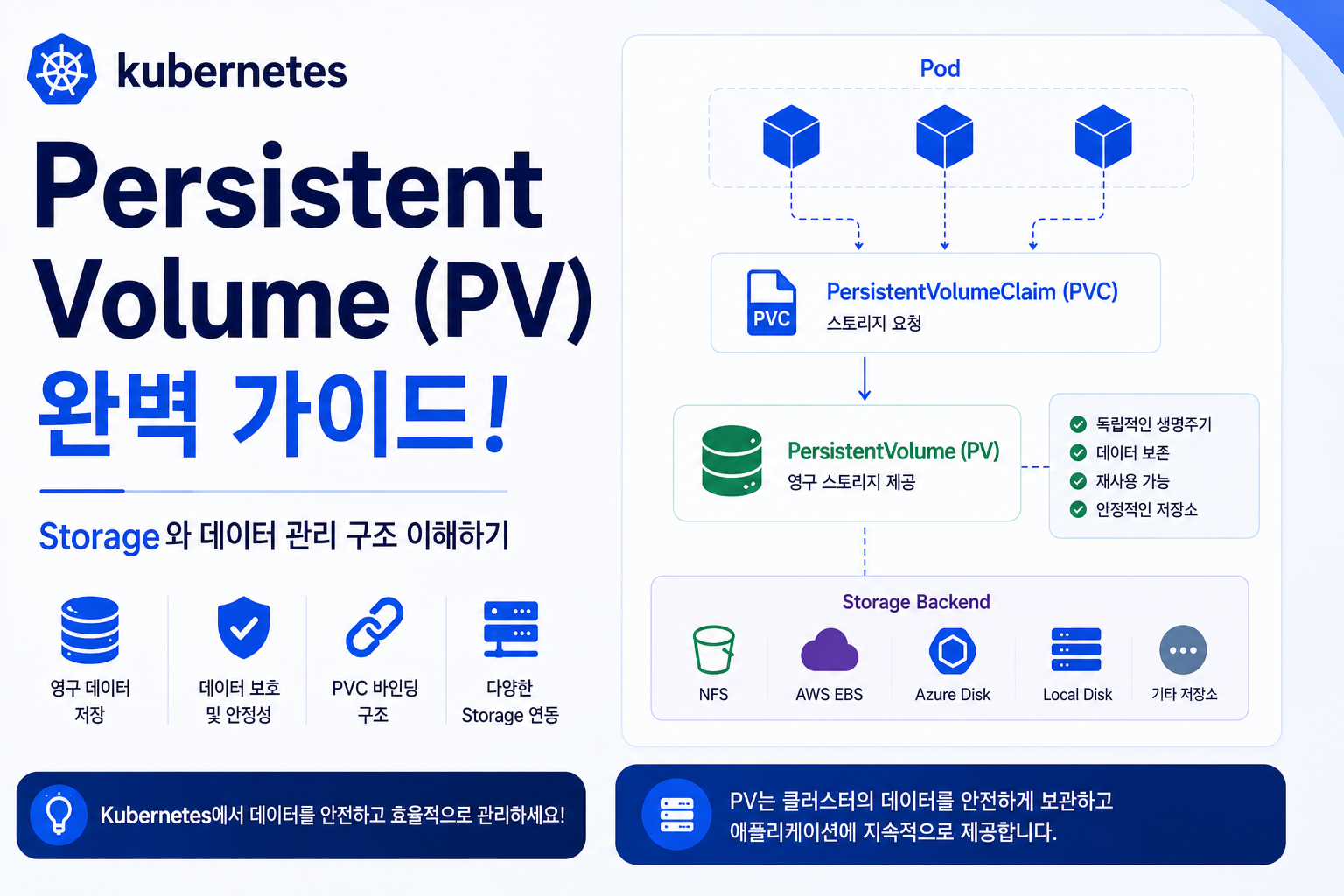 kubernetes

Persistent Volume (PV) 완벽 가이드!

Storage와 데이터 관리 구조 이해하기

영구 데이터 저장

데이터 보호 및 안정성

PVC 바인딩 구조

다양한 Storage 연동

Kubernetes에서 데이터를 안전하고 효율적으로 관리하세요!

Pod

PVC

PersistentVolumeClaim (PVC)
스토리지 요청

PersistentVolume (PV)
영구 스토리지 제공

독립적인 생명주기
데이터 보존
재사용 가능
안정적인 저장소

Storage Backend

NFS
AWS EBS
Azure Disk
Local Disk
기타 저장소

PV는 클러스터의 데이터를 안전하게 보관하고 애플리케이션에 지속적으로 제공합니다.